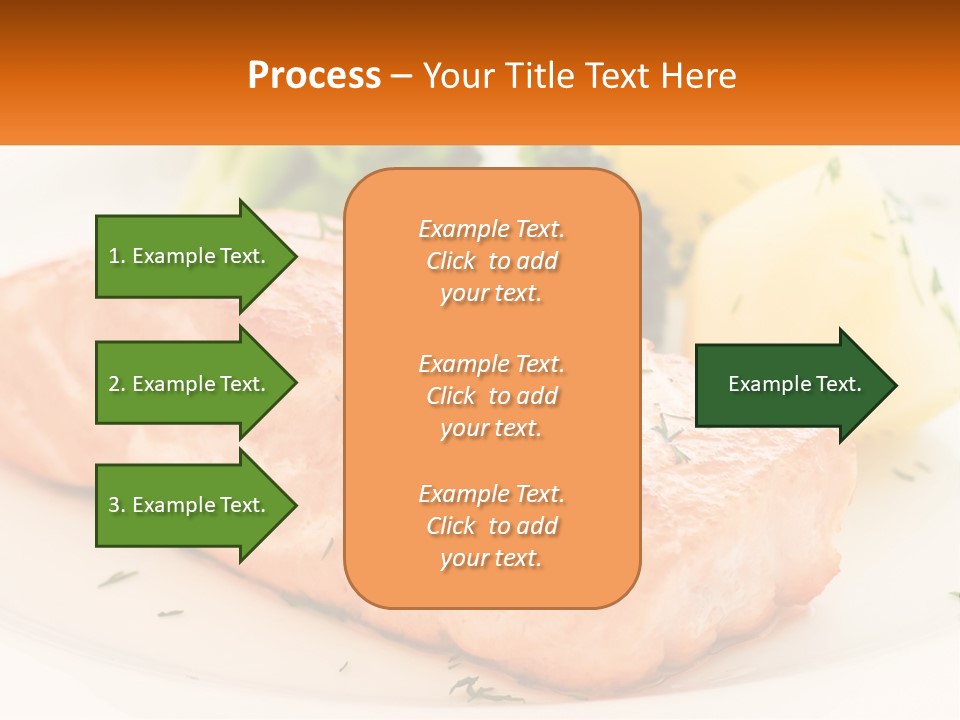 Process – Your Title Text Here

1. Example Text.

2. Example Text.

3. Example Text.

Example Text. Click to add your text.

Example Text. Click to add your text.

Example Text. Click to add your text.

Example Text.